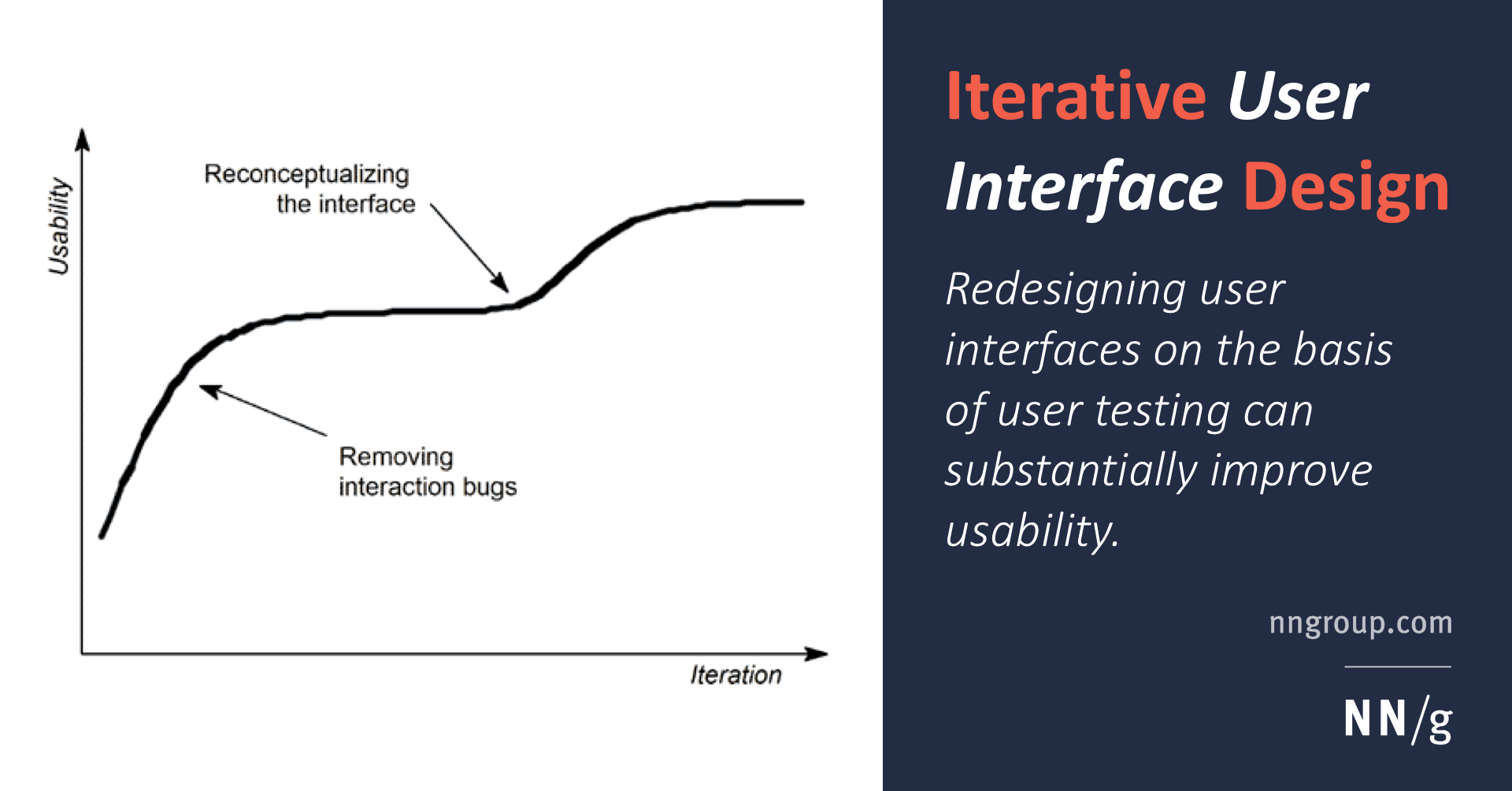 Usability

Reconceptualizing the interface

Removing interaction bugs

Iteration

Iterative User Interface Design

Redesigning user interfaces on the basis of user testing can substantially improve usability.

nngroup.com

NN/g